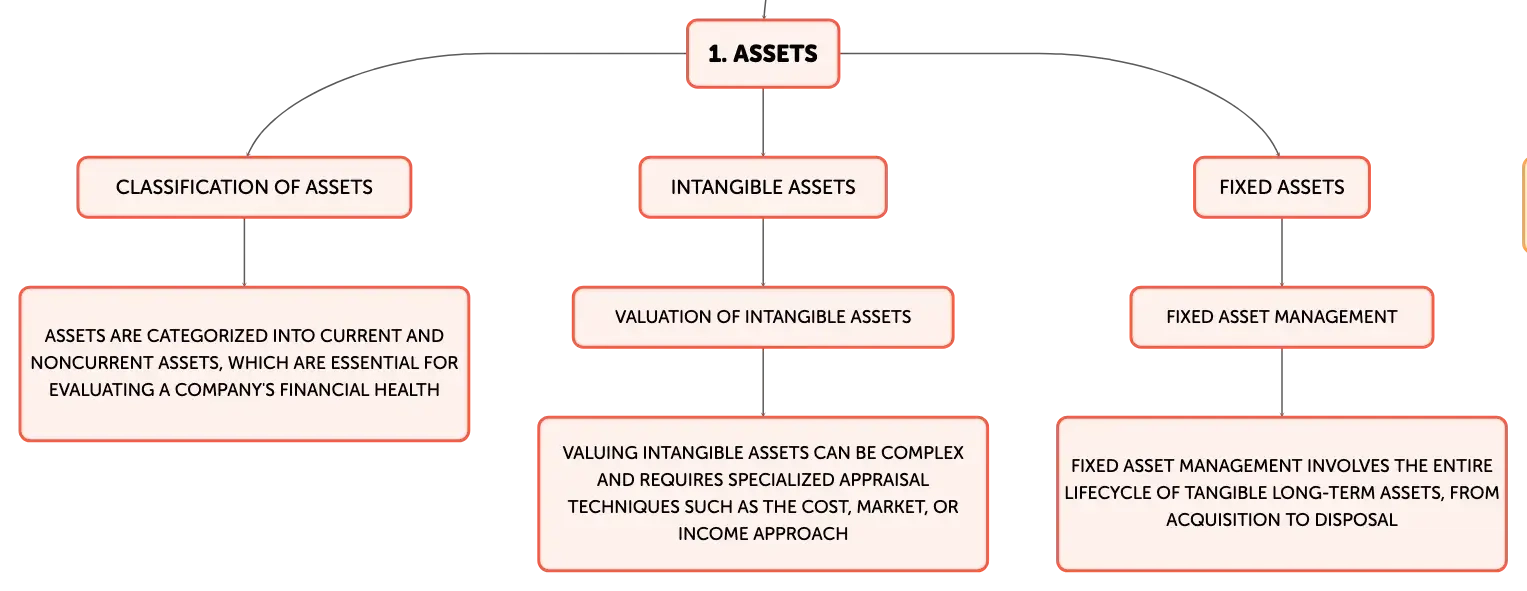 1. ASSETS

CLASSIFICATION OF ASSETS

ASSETS ARE CATEGORIZED INTO CURRENT AND NONCURRENT ASSETS, WHICH ARE ESSENTIAL FOR EVALUATING A COMPANY'S FINANCIAL HEALTH

INTANGIBLE ASSETS

VALUATION OF INTANGIBLE ASSETS

VALUING INTANGIBLE ASSETS CAN BE COMPLEX AND REQUIRES SPECIALIZED APPRAISAL TECHNIQUES SUCH AS THE COST, MARKET, OR INCOME APPROACH

FIXED ASSETS

FIXED ASSET MANAGEMENT

FIXED ASSET MANAGEMENT INVOLVES THE ENTIRE LIFECYCLE OF TANGIBLE LONG-TERM ASSETS, FROM ACQUISITION TO DISPOSAL